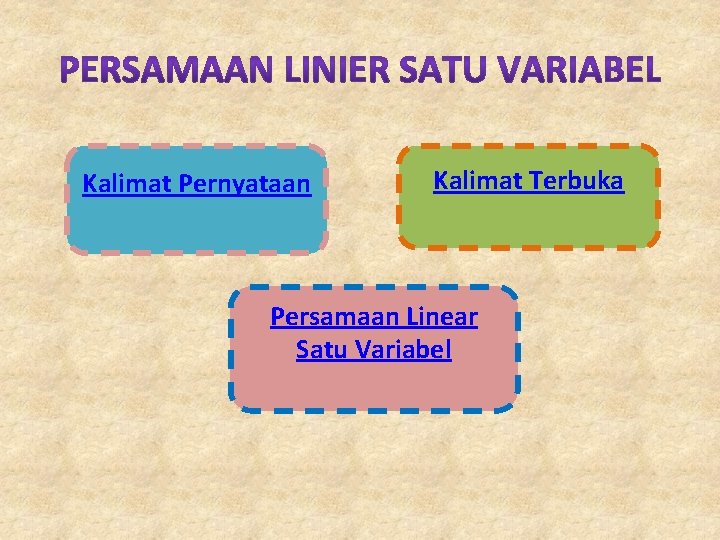 PERSAMAAN LINIER SATU VARIABEL

Kalimat Pernyataan

Kalimat Terbuka

Persamaan Linear Satu Variabel